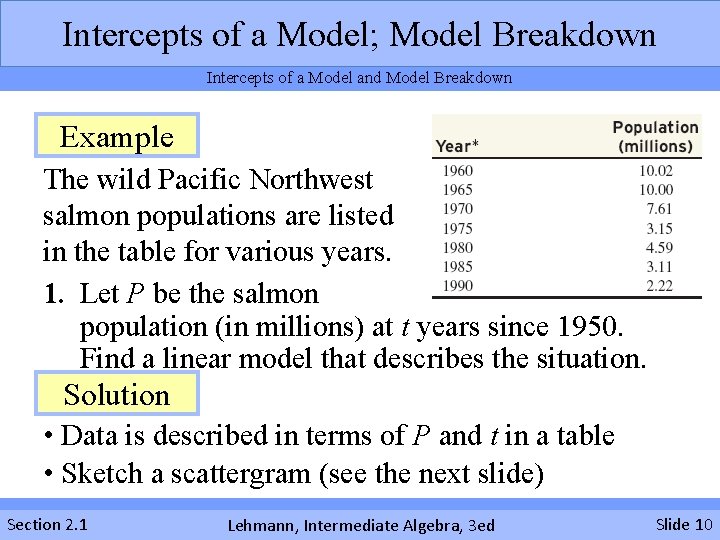 Intercepts of a Model; Model Breakdown

Intercepts of a Model and Model Breakdown

Example

The wild Pacific Northwest salmon populations are listed in the table for various years.

| Year* | Population (millions) |
|---|---|
| 1960 | 10.02 |
| 1965 | 10.00 |
| 1970 | 7.61 |
| 1975 | 3.15 |
| 1980 | 4.59 |
| 1985 | 3.11 |
| 1990 | 2.22 |

1. Let $P$ be the salmon population (in millions) at $t$ years since 1950. Find a linear model that describes the situation.

Solution

• Data is described in terms of $P$ and $t$ in a table

• Sketch a scattergram (see the next slide)

Section 2.1 Lehmann, Intermediate Algebra, 3ed Slide 10